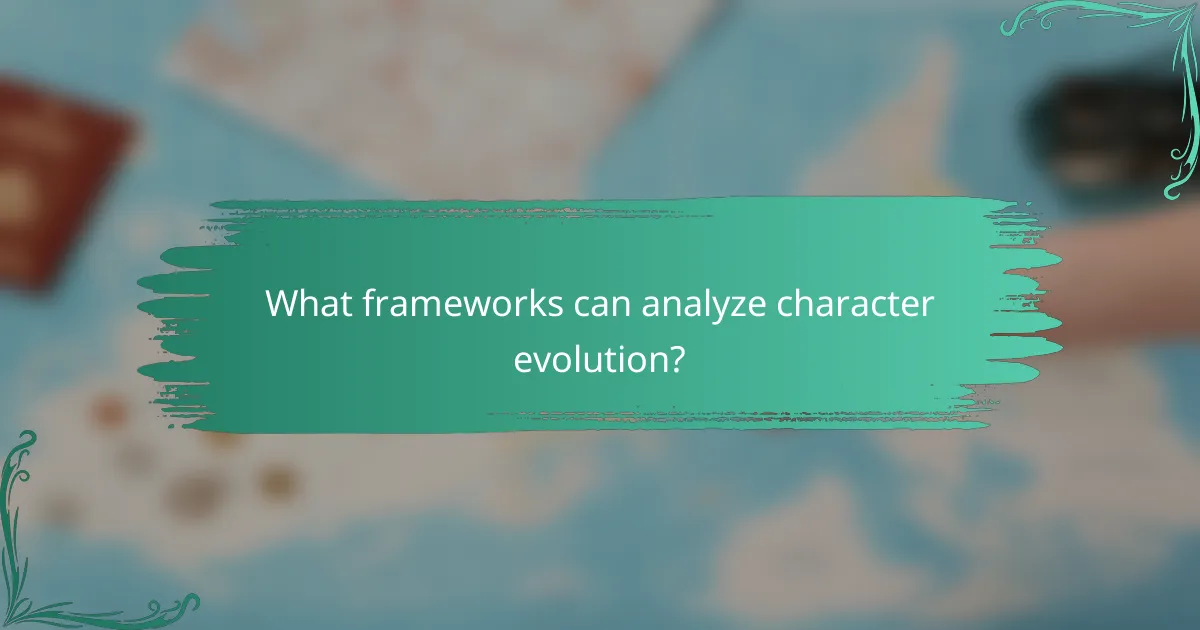 What frameworks can analyze character evolution?